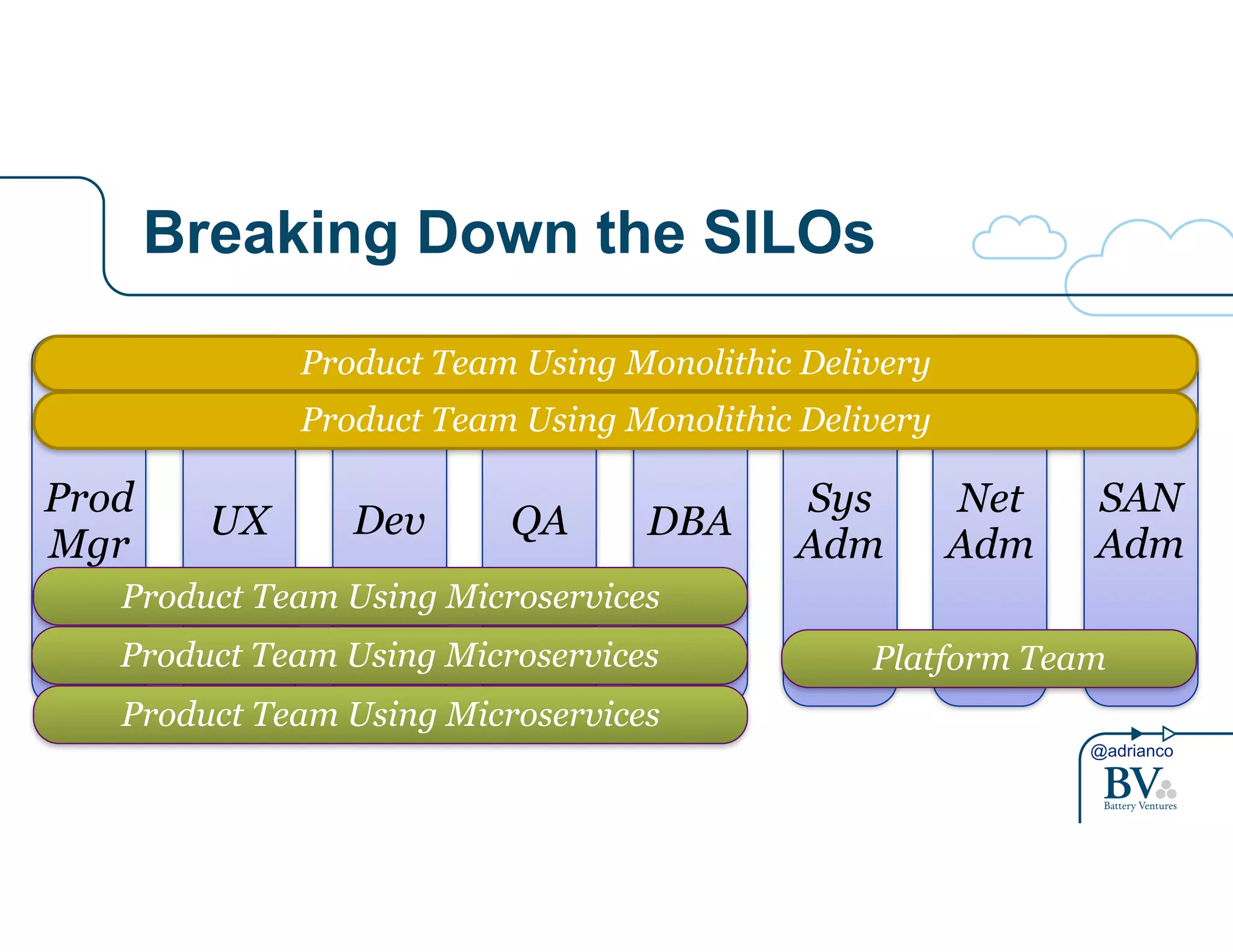 Breaking Down the SILOs

Product Team Using Monolithic Delivery

Product Team Using Monolithic Delivery

Prod Mgr

UX

Dev

QA

DBA

Sys Adm

Net Adm

SAN Adm

Product Team Using Microservices

Product Team Using Microservices

Product Team Using Microservices

Platform Team

@adrianco

BV

Battery Ventures